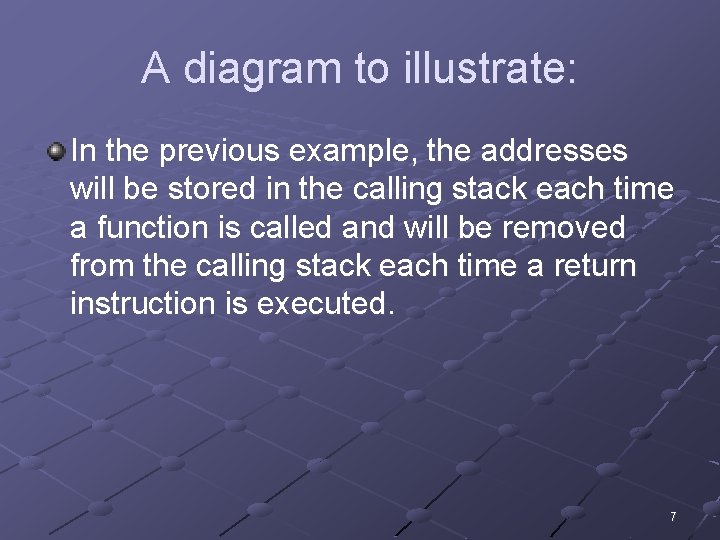 A diagram to illustrate:

In the previous example, the addresses will be stored in the calling stack each time a function is called and will be removed from the calling stack each time a return instruction is executed.

7